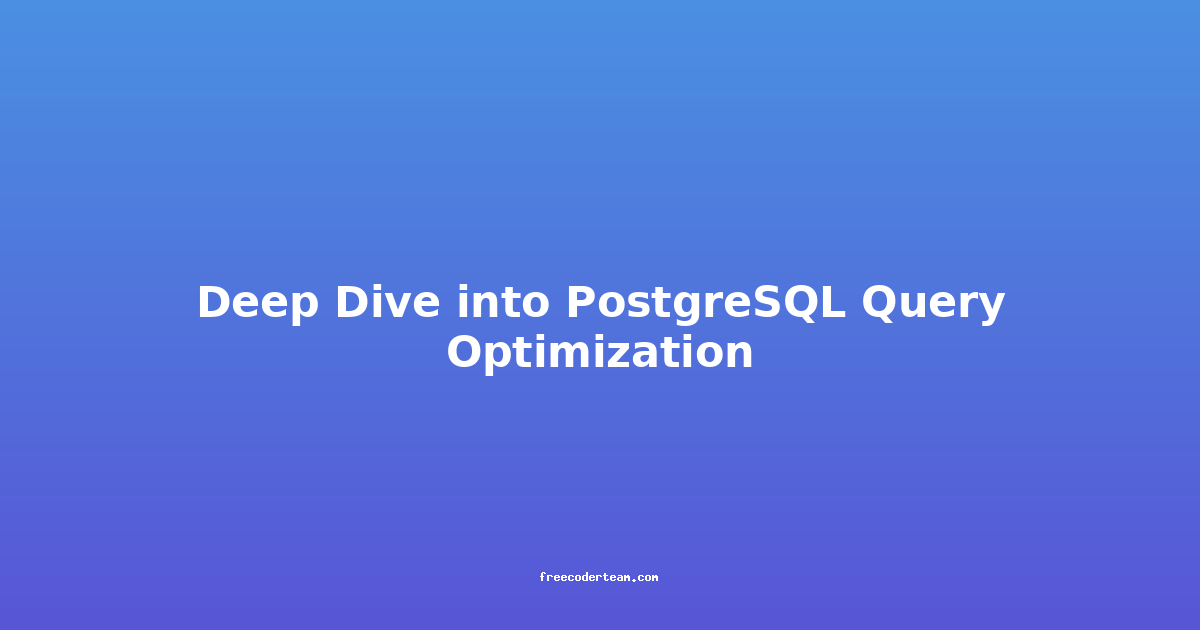 Deep Dive into PostgreSQL Query Optimization

freecoderteam.com